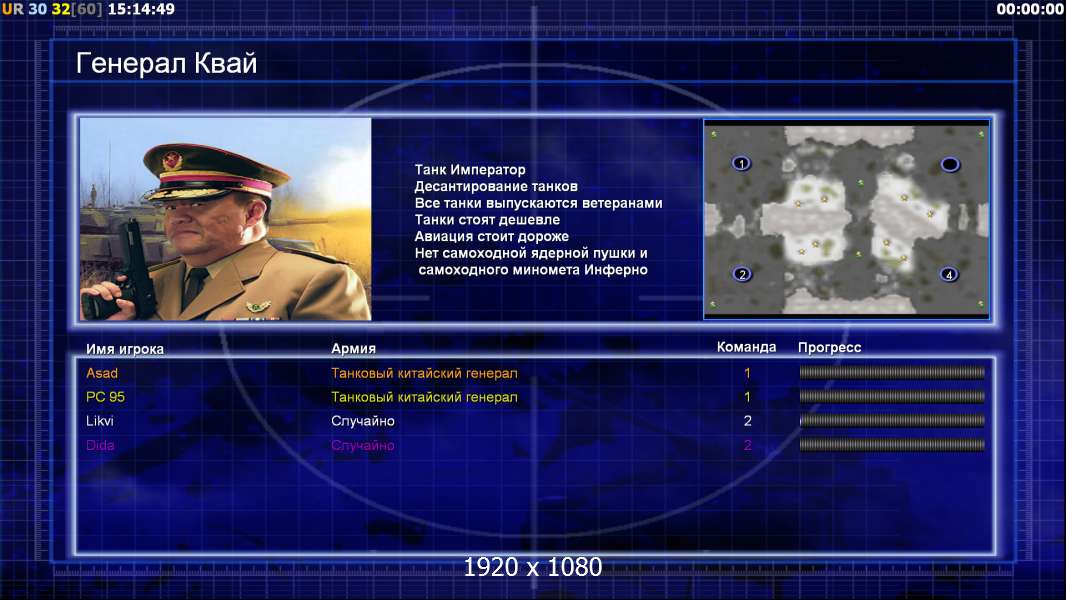 UR 30 32[60] 15:14:49

00:00:00

Генерал Квай

Танк Император
Десантирование танков
Все танки выпускаются ветеранами
Танки стоят дешевле
Авиация стоит дороже
Нет самоходной ядерной пушки и самоходного миномета Инферно

1
2
4

| Имя игрока | Армия | Команда | Прогресс |
|---|---|---|---|
| Asad | Танковый китайский генерал | 1 | |
| PC 95 | Танковый китайский генерал | 1 | |
| Likvi | Случайно | 2 | |
| Dida | Случайно | 2 | |

1920 x 1080